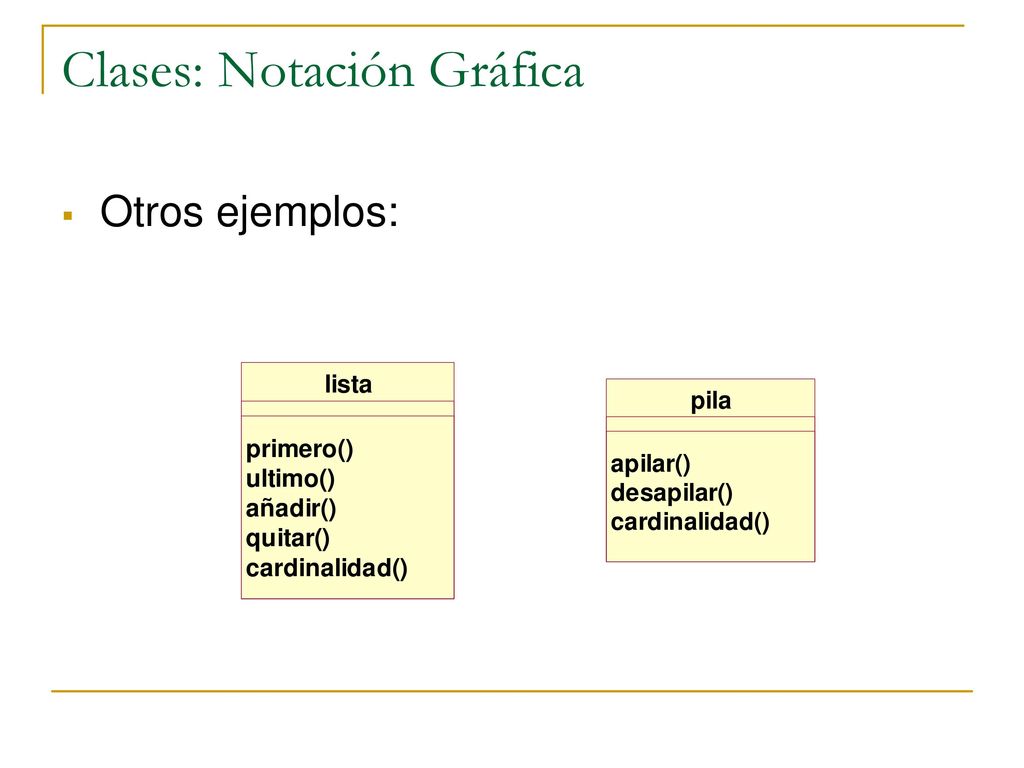 Clases: Notación Gráfica

Otros ejemplos:

lista

primero()
ultimo()
añadir()
quitar()
cardinalidad()

pila

apilar()
desapilar()
cardinalidad()